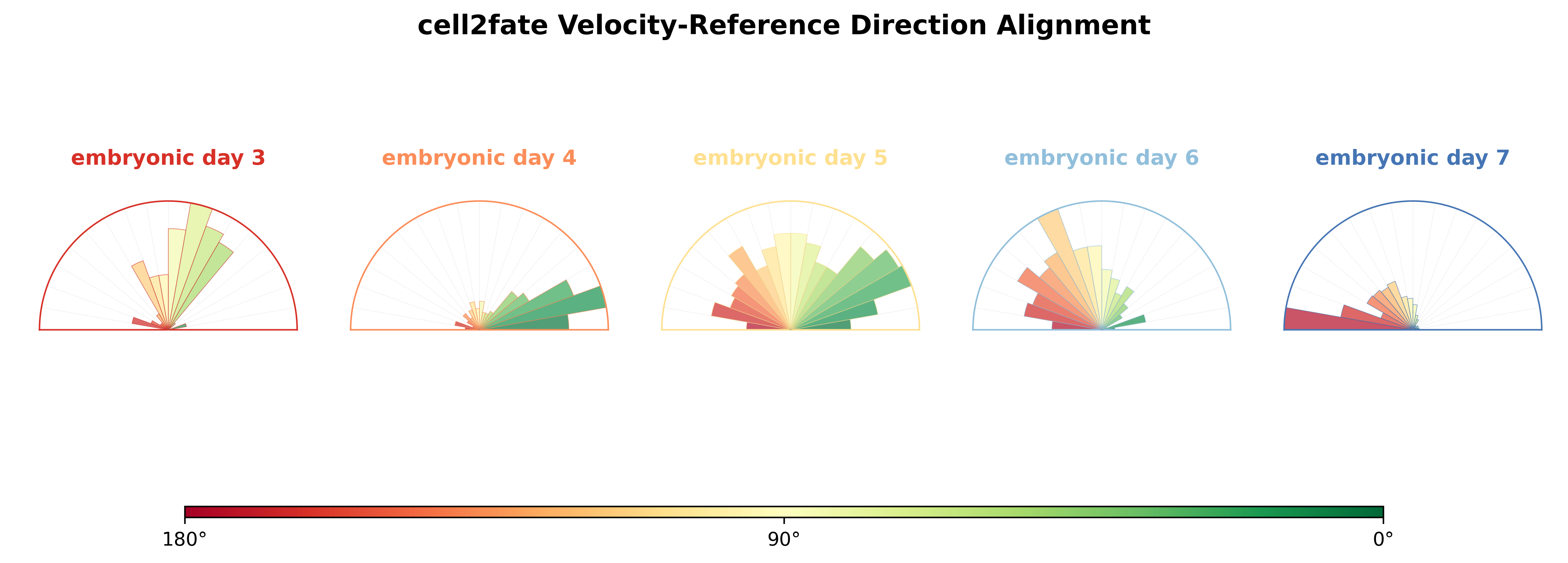 cell2fate Velocity-Reference Direction Alignment

embryonic day 3

embryonic day 4

embryonic day 5

embryonic day 6

embryonic day 7

180°

90°

0°